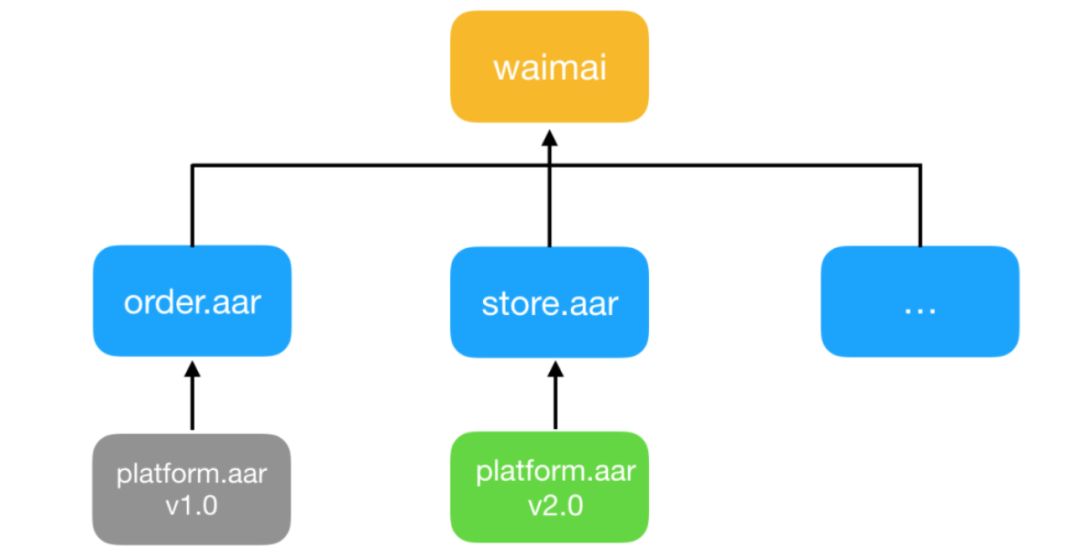 waimai

order.aar

store.aar

...

platform.aar
v1.0

platform.aar
v2.0